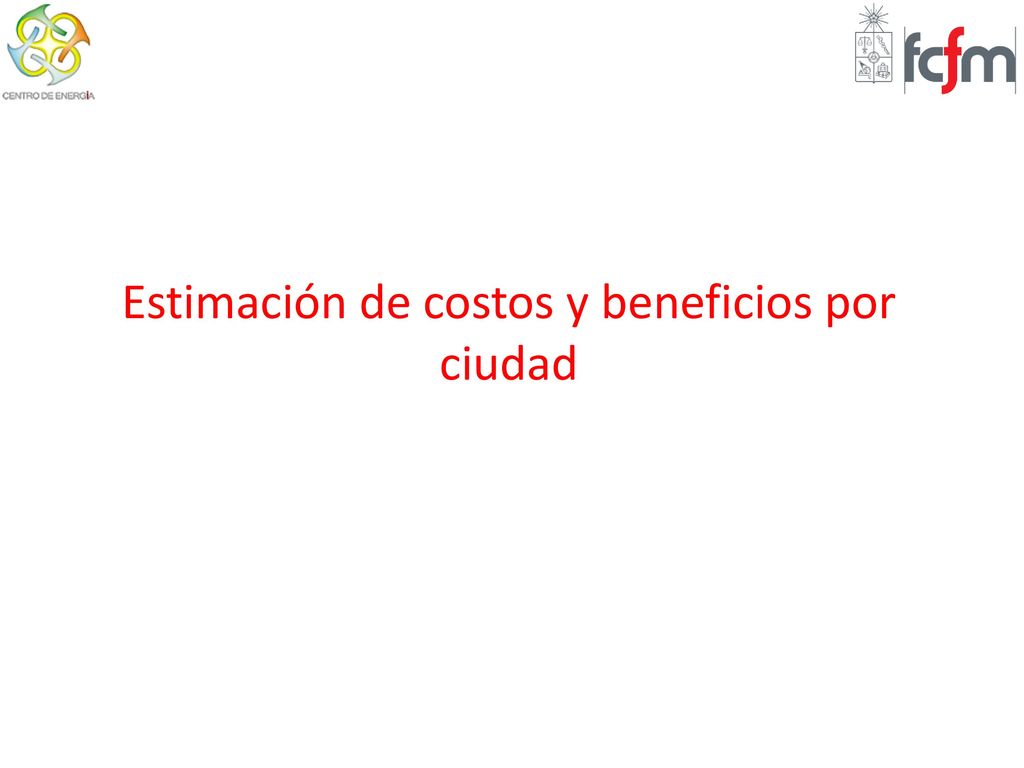 CENTRO DE ENERGÍA

fcfm

Estimación de costos y beneficios por ciudad